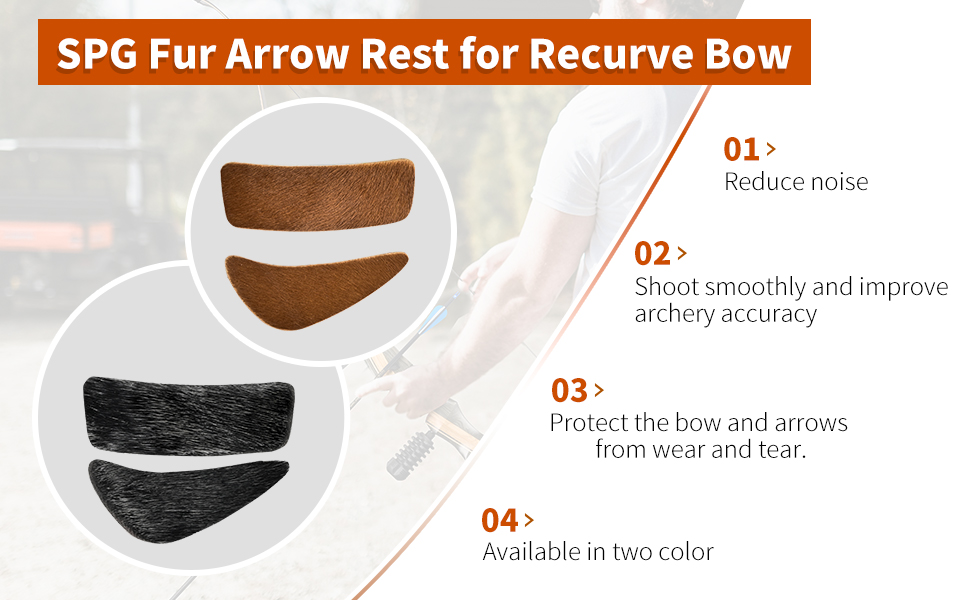 SPG Fur Arrow Rest for Recurve Bow

01 >
Reduce noise

02 >
Shoot smoothly and improve archery accuracy

03 >
Protect the bow and arrows from wear and tear.

04 >
Available in two color